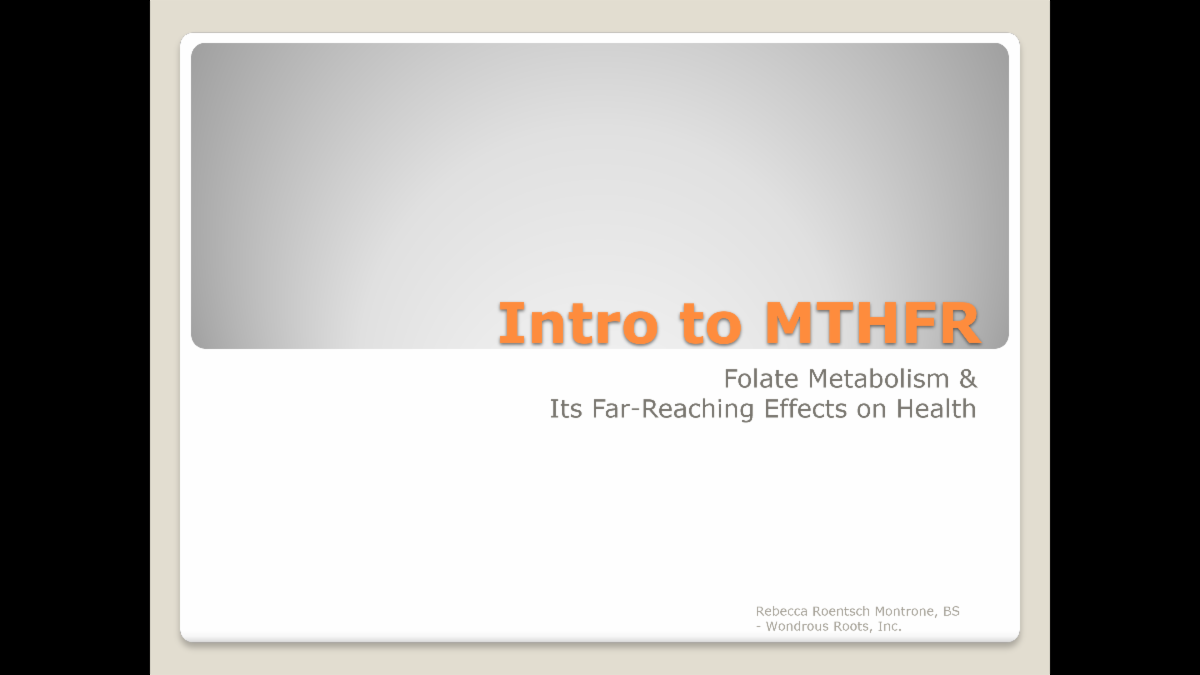 Intro to MTHFR

Folate Metabolism &
Its Far-Reaching Effects on Health

Rebecca Roentsch Montrone, BS
- Wondrous Roots, Inc.